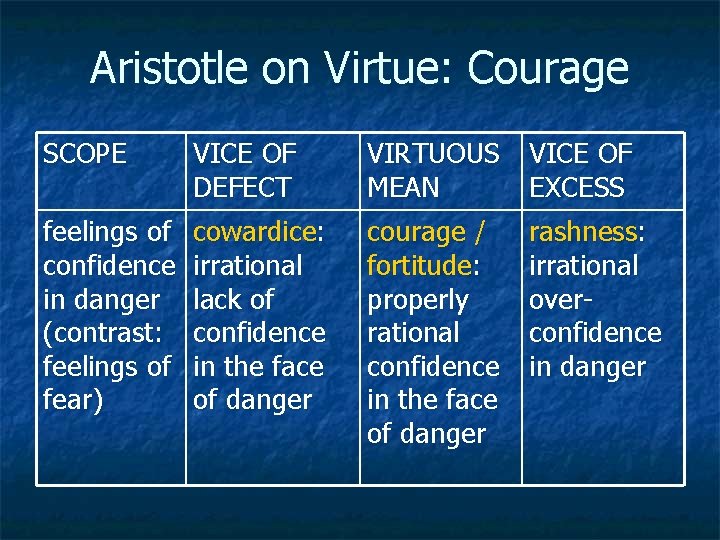 Aristotle on Virtue: Courage

| SCOPE | VICE OF DEFECT | VIRTUOUS MEAN | VICE OF EXCESS |
|---|---|---|---|
| feelings of confidence in danger (contrast: feelings of fear) | cowardice: irrational lack of confidence in the face of danger | courage / fortitude: properly rational confidence in the face of danger | rashness: irrational over-confidence in danger |